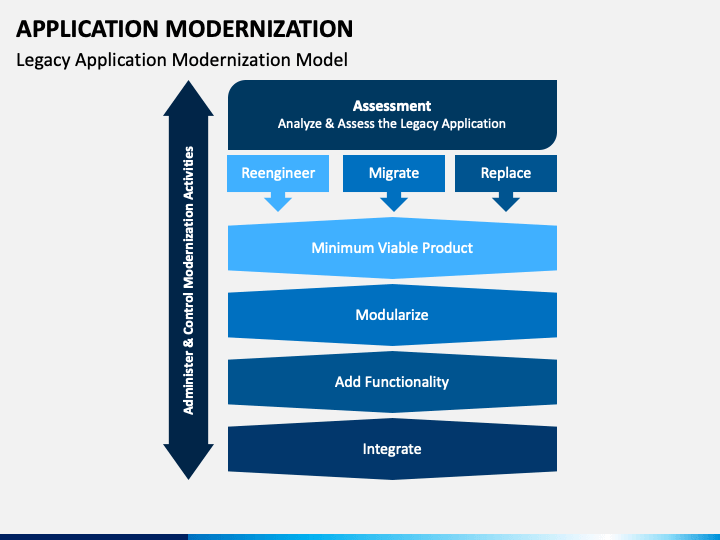 APPLICATION MODERNIZATION

Legacy Application Modernization Model

Administer & Control Modernization Activities

Assessment
Analyze & Assess the Legacy Application

Reengineer

Migrate

Replace

Minimum Viable Product

Modularize

Add Functionality

Integrate